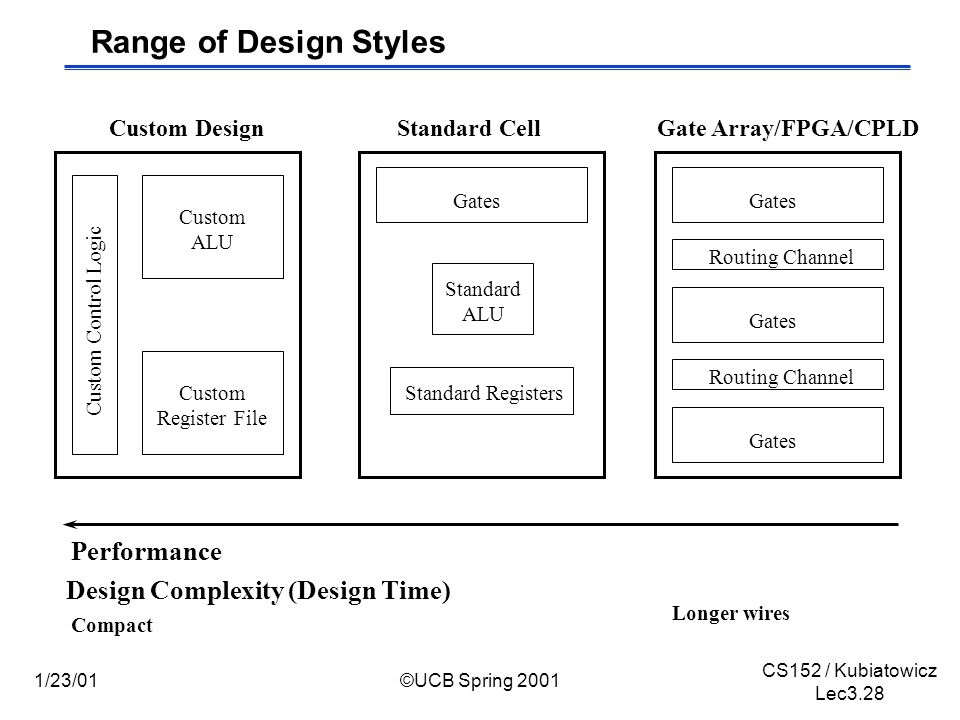 Range of Design Styles

Custom Design

Custom Control Logic

Custom ALU

Custom Register File

Standard Cell

Gates

Standard ALU

Standard Registers

Gate Array/FPGA/CPLD

Gates

Routing Channel

Gates

Routing Channel

Gates

Performance

Design Complexity (Design Time)

Compact

Longer wires

1/23/01

©UCB Spring 2001

CS152 / Kubiatowicz
Lec3.28